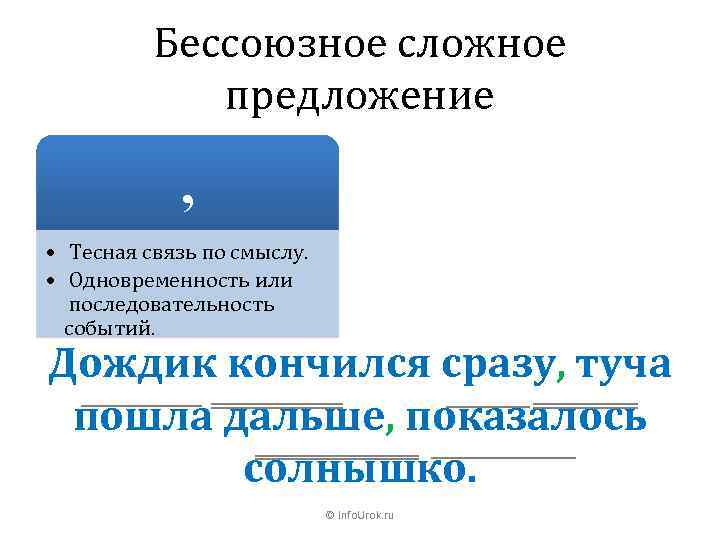 Бессоюзное сложное предложение

,

• Тесная связь по смыслу.
• Одновременность или последовательность событий.

Дождик кончился сразу, туча пошла дальше, показалось солнышко.

© InfoUrok.ru